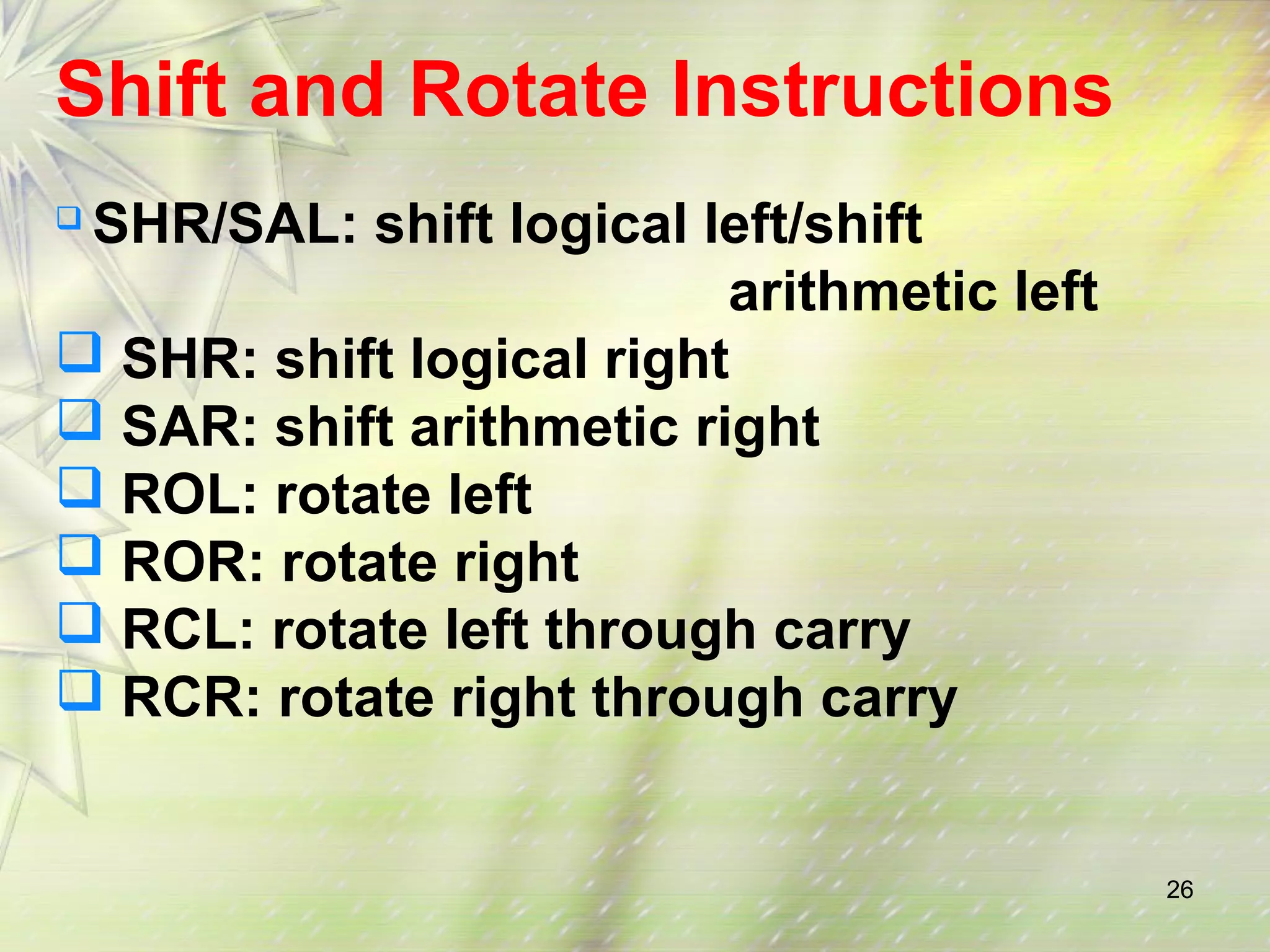 Shift and Rotate Instructions

❑ SHR/SAL: shift logical left/shift arithmetic left
❑ SHR: shift logical right
❑ SAR: shift arithmetic right
❑ ROL: rotate left
❑ ROR: rotate right
❑ RCL: rotate left through carry
❑ RCR: rotate right through carry

26